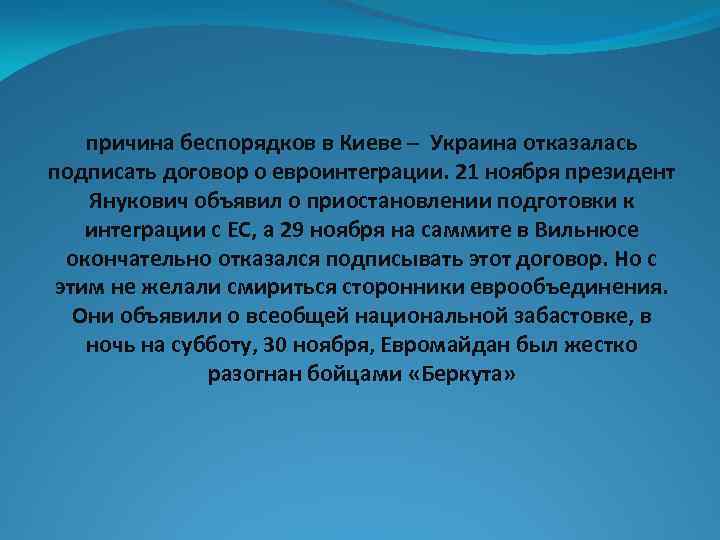 причина беспорядков в Киеве – Украина отказалась подписать договор о евроинтеграции. 21 ноября президент Янукович объявил о приостановлении подготовки к интеграции с ЕС, а 29 ноября на саммите в Вильнюсе окончательно отказался подписывать этот договор. Но с этим не желали смириться сторонники еврообъединения. Они объявили о всеобщей национальной забастовке, в ночь на субботу, 30 ноября, Евромайдан был жестко разогнан бойцами «Беркута»